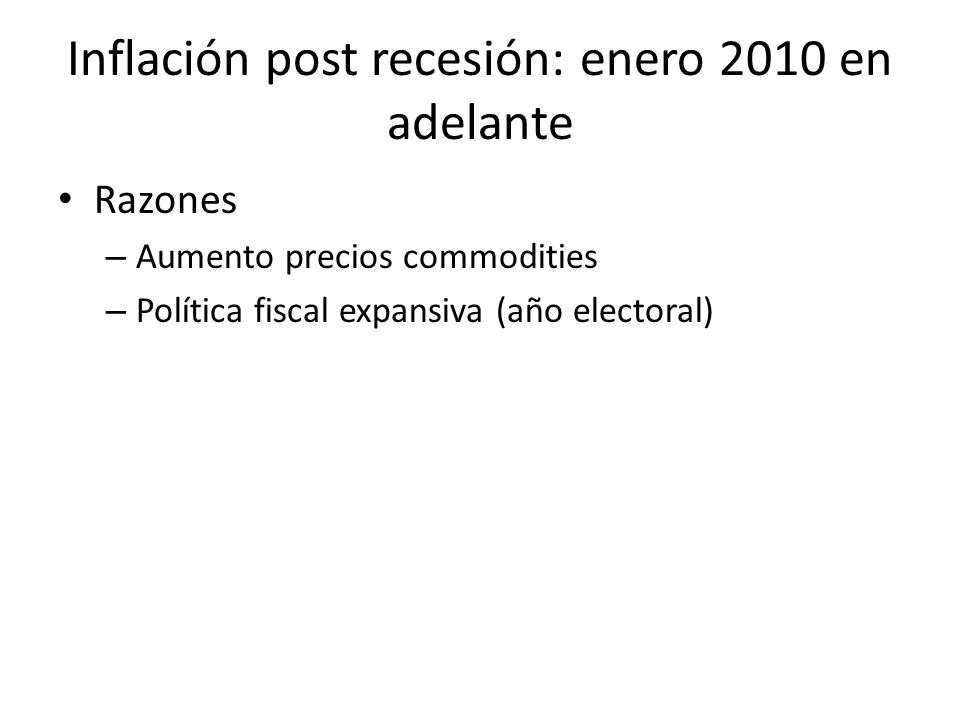 Inflación post recesión: enero 2010 en adelante

• Razones
– Aumento precios commodities
– Política fiscal expansiva (año electoral)